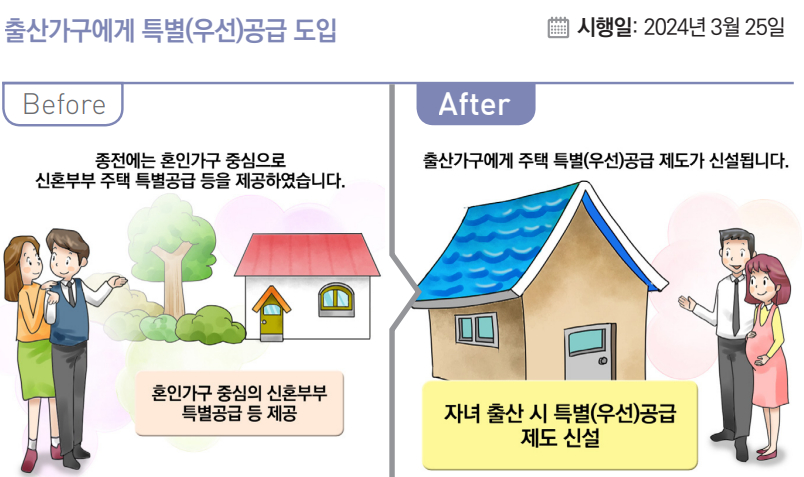 출산가구에게 특별(우선)공급 도입

시행일: 2024년 3월 25일

Before

종전에는 혼인가구 중심으로 신혼부부 주택 특별공급 등을 제공하였습니다.

혼인가구 중심의 신혼부부 특별공급 등 제공

After

출산가구에게 주택 특별(우선)공급 제도가 신설됩니다.

자녀 출산 시 특별(우선)공급 제도 신설